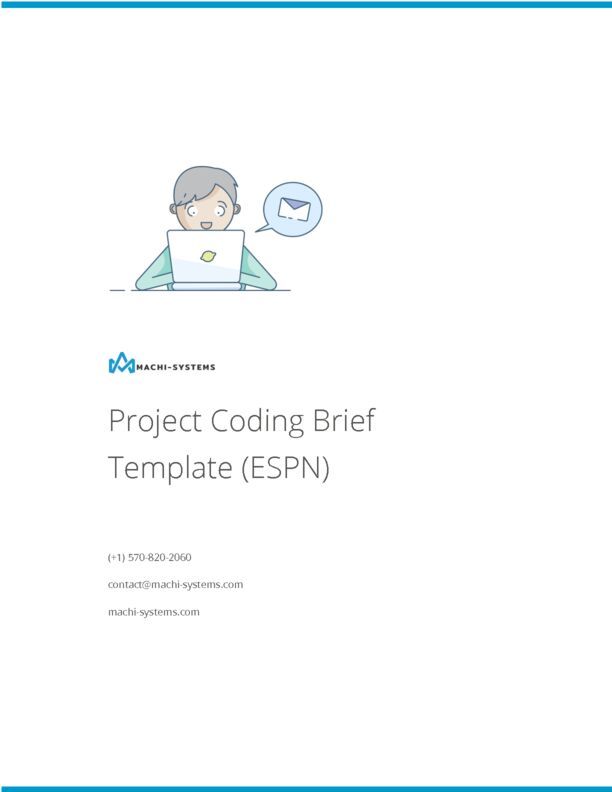 MACHI-SYSTEMS

Project Coding Brief Template (ESPN)

(+1) 570-820-2060

contact@machi-systems.com

machi-systems.com